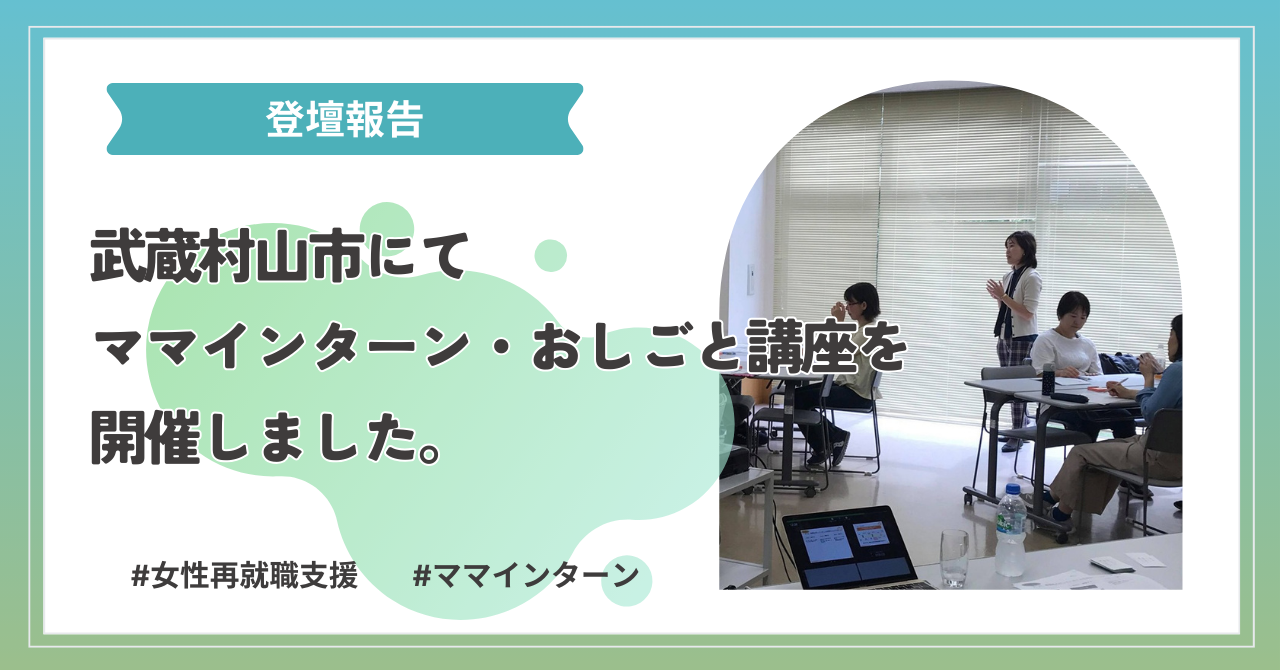 登壇報告

武蔵村山市にて
ママインターン・おしごと講座を
開催しました。

#女性再就職支援 #ママインターン